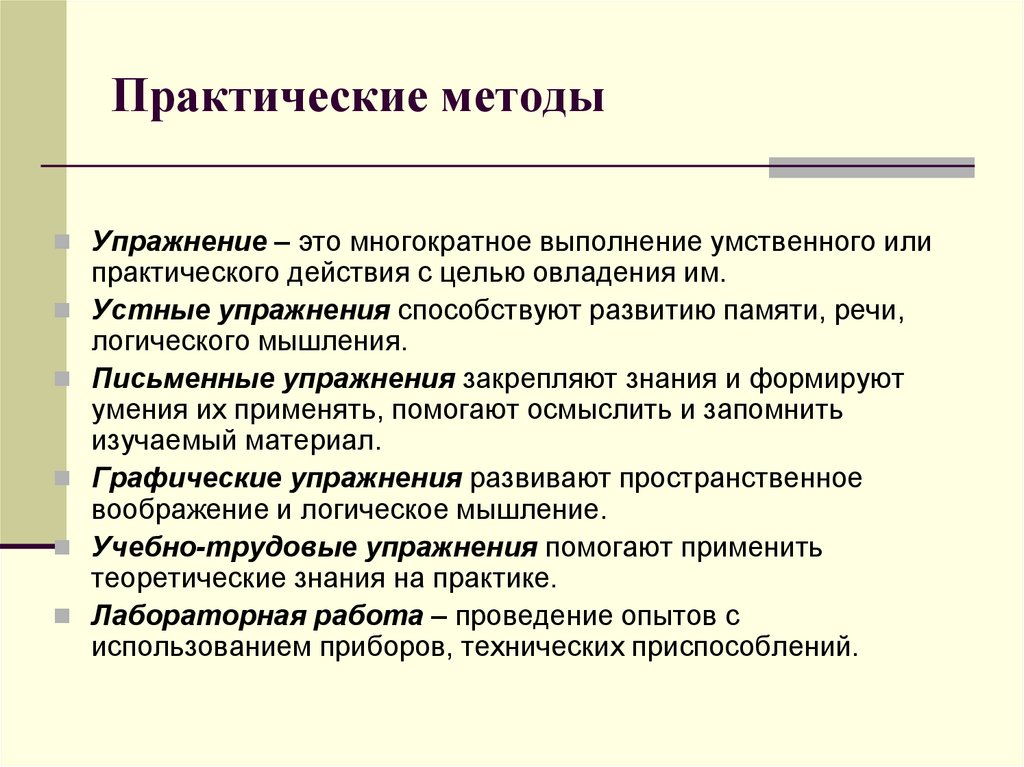 Практические методы

Упражнение – это многократное выполнение умственного или практического действия с целью овладения им.

Устные упражнения способствуют развитию памяти, речи, логического мышления.

Письменные упражнения закрепляют знания и формируют умения их применять, помогают осмыслить и запомнить изучаемый материал.

Графические упражнения развивают пространственное воображение и логическое мышление.

Учебно-трудовые упражнения помогают применить теоретические знания на практике.

Лабораторная работа – проведение опытов с использованием приборов, технических приспособлений.